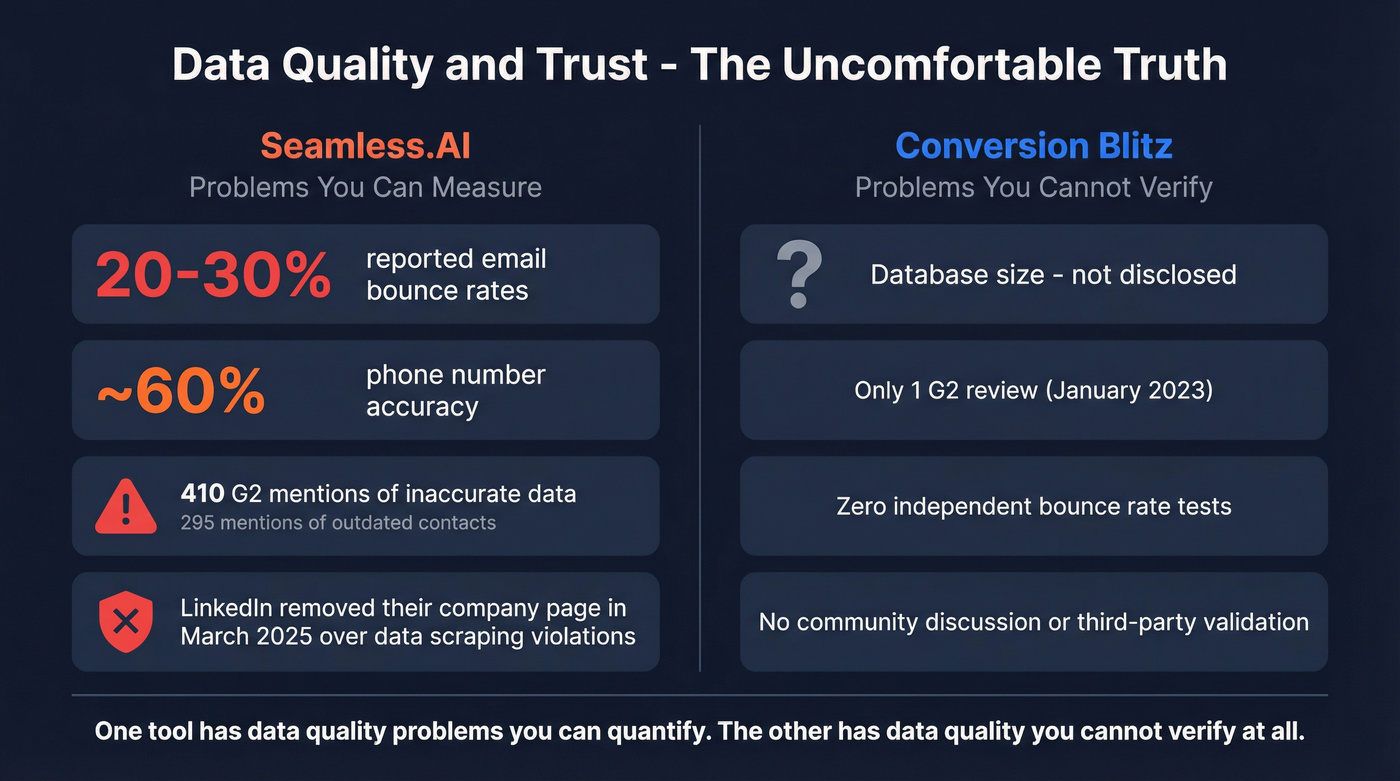 Data Quality and Trust - The Uncomfortable Truth

Seamless.AI
Problems You Can Measure

20-30% reported email bounce rates

~60% phone number accuracy

410 G2 mentions of inaccurate data
295 mentions of outdated contacts

LinkedIn removed their company page in March 2025 over data scraping violations

Conversion Blitz
Problems You Cannot Verify

?

Database size - not disclosed

Only 1 G2 review (January 2023)

Zero independent bounce rate tests

No community discussion or third-party validation

One tool has data quality problems you can quantify. The other has data quality you cannot verify at all.